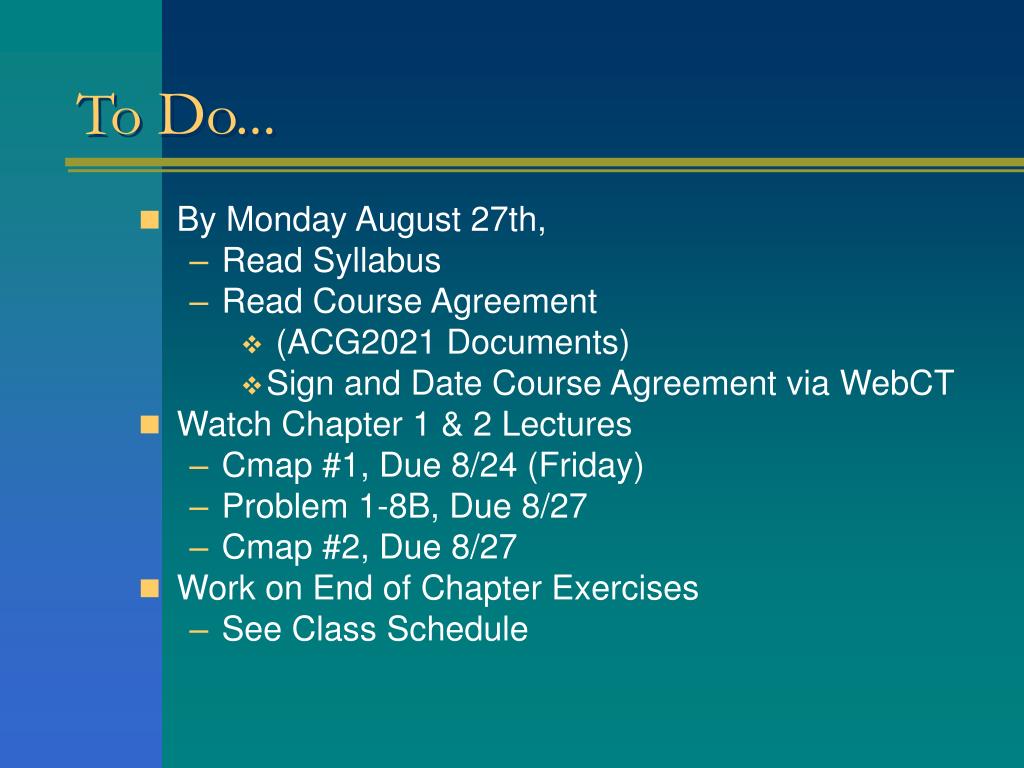 To Do...

By Monday August 27th,
– Read Syllabus
– Read Course Agreement
(ACG2021 Documents)
Sign and Date Course Agreement via WebCT

Watch Chapter 1 & 2 Lectures
– Cmap #1, Due 8/24 (Friday)
– Problem 1-8B, Due 8/27
– Cmap #2, Due 8/27

Work on End of Chapter Exercises
– See Class Schedule